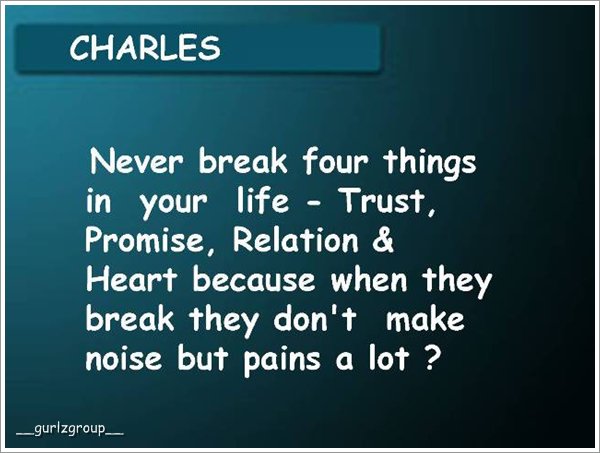 CHARLES

Never break four things in your life - Trust, Promise, Relation & Heart because when they break they don't make noise but pains a lot ?

__gurlzgroup__